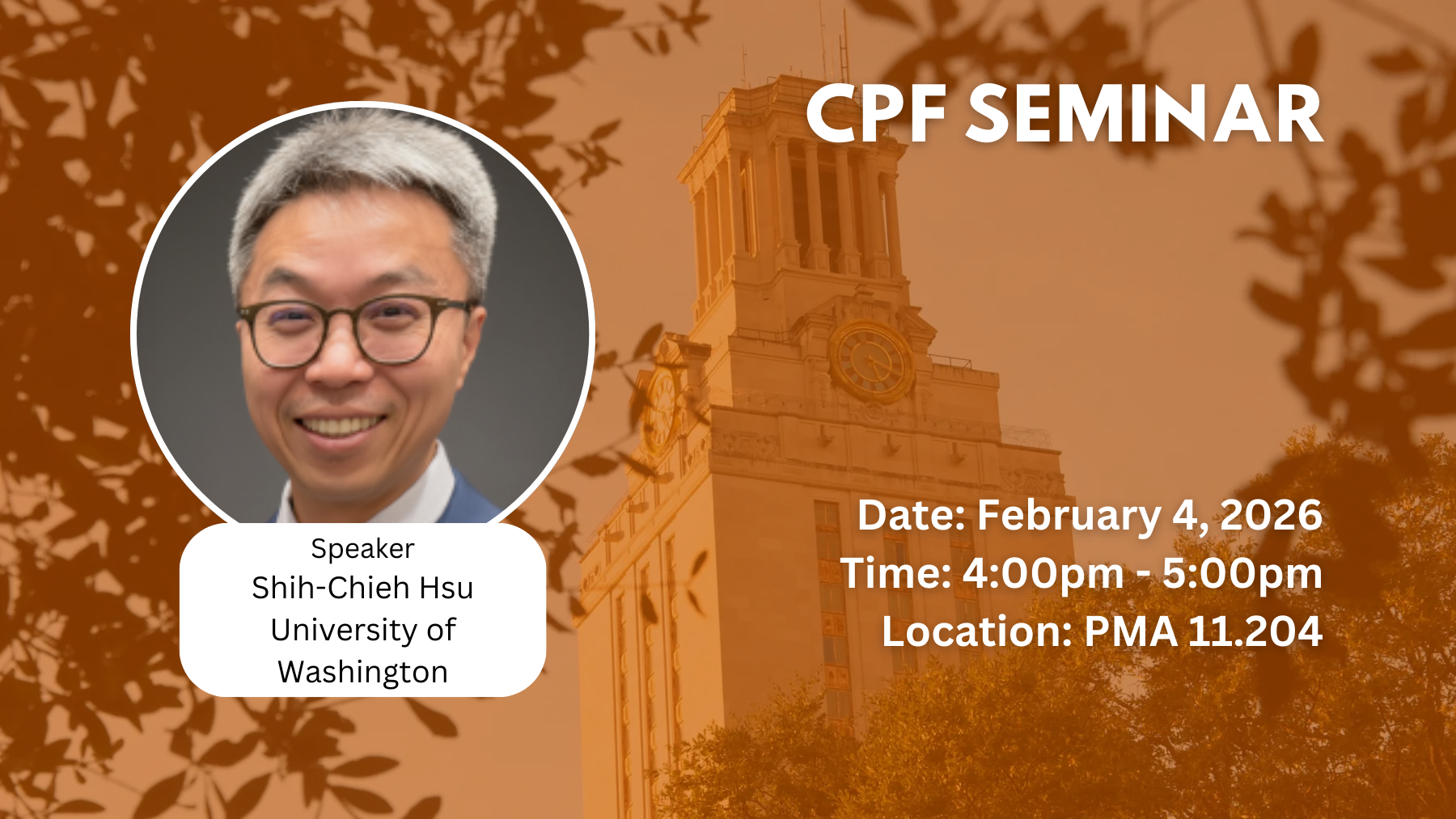 CPF SEMINAR

Speaker
Shih-Chieh Hsu
University of Washington

Date: February 4, 2026
Time: 4:00pm - 5:00pm
Location: PMA 11.204